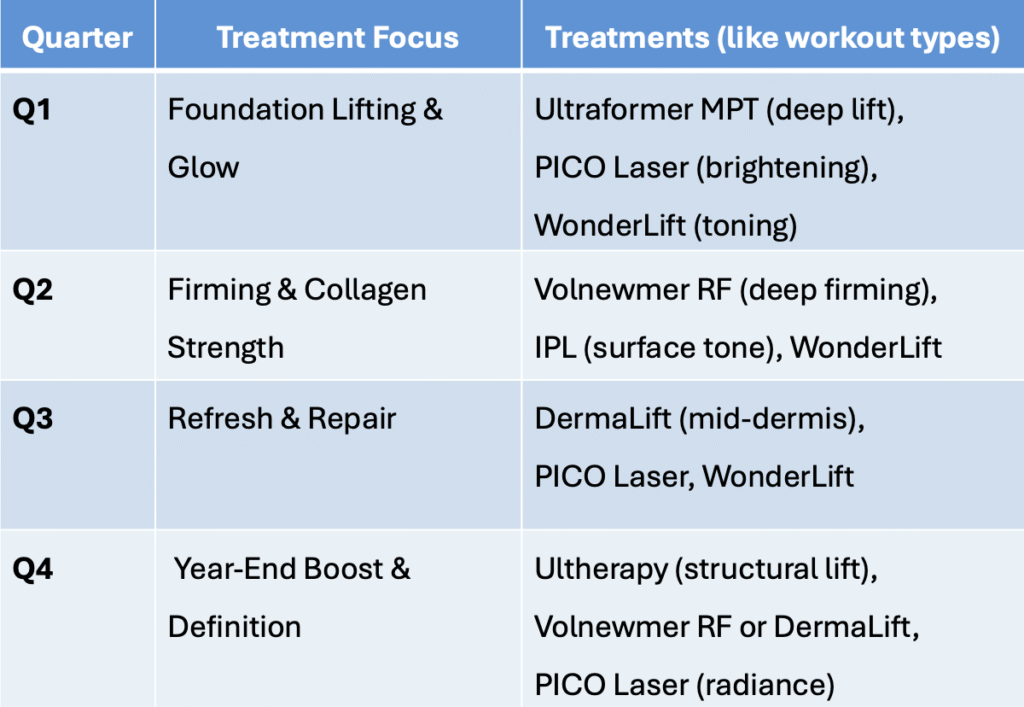 | Quarter | Treatment Focus | Treatments (like workout types) |
|---|---|---|
| Q1 | Foundation Lifting & Glow | Ultraformer MPT (deep lift), PICO Laser (brightening), WonderLift (toning) |
| Q2 | Firming & Collagen Strength | Volnewmer RF (deep firming), IPL (surface tone), WonderLift |
| Q3 | Refresh & Repair | DermaLift (mid-dermis), PICO Laser, WonderLift |
| Q4 | Year-End Boost & Definition | Ultherapy (structural lift), Volnewmer RF or DermaLift, PICO Laser (radiance) |